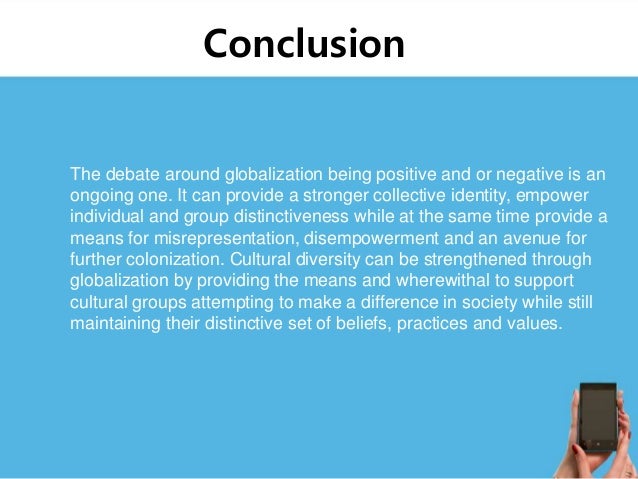 Conclusion

The debate around globalization being positive and or negative is an ongoing one. It can provide a stronger collective identity, empower individual and group distinctiveness while at the same time provide a means for misrepresentation, disempowerment and an avenue for further colonization. Cultural diversity can be strengthened through globalization by providing the means and wherewithal to support cultural groups attempting to make a difference in society while still maintaining their distinctive set of beliefs, practices and values.